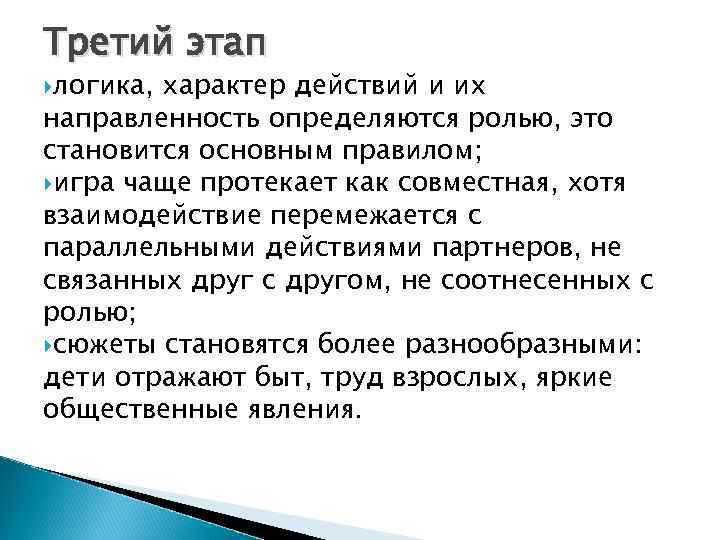 Третий этап

логика, характер действий и их направленность определяются ролью, это становится основным правилом;

игра чаще протекает как совместная, хотя взаимодействие перемежается с параллельными действиями партнеров, не связанных друг с другом, не соотнесенных с ролью;

сюжеты становятся более разнообразными: дети отражают быт, труд взрослых, яркие общественные явления.